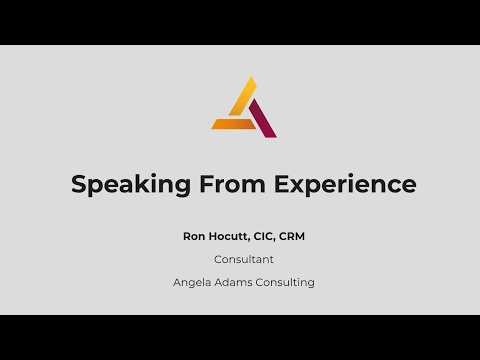 Speaking From Experience

Ron Hocutt, CIC, CRM

Consultant

Angela Adams Consulting